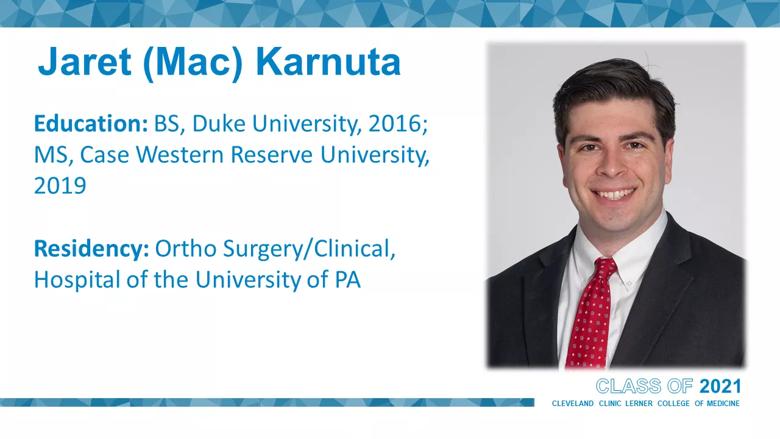 Jaret (Mac) Karnuta

Education: BS, Duke University, 2016; MS, Case Western Reserve University, 2019

Residency: Ortho Surgery/Clinical, Hospital of the University of PA

CLASS OF 2021
CLEVELAND CLINIC LERNER COLLEGE OF MEDICINE